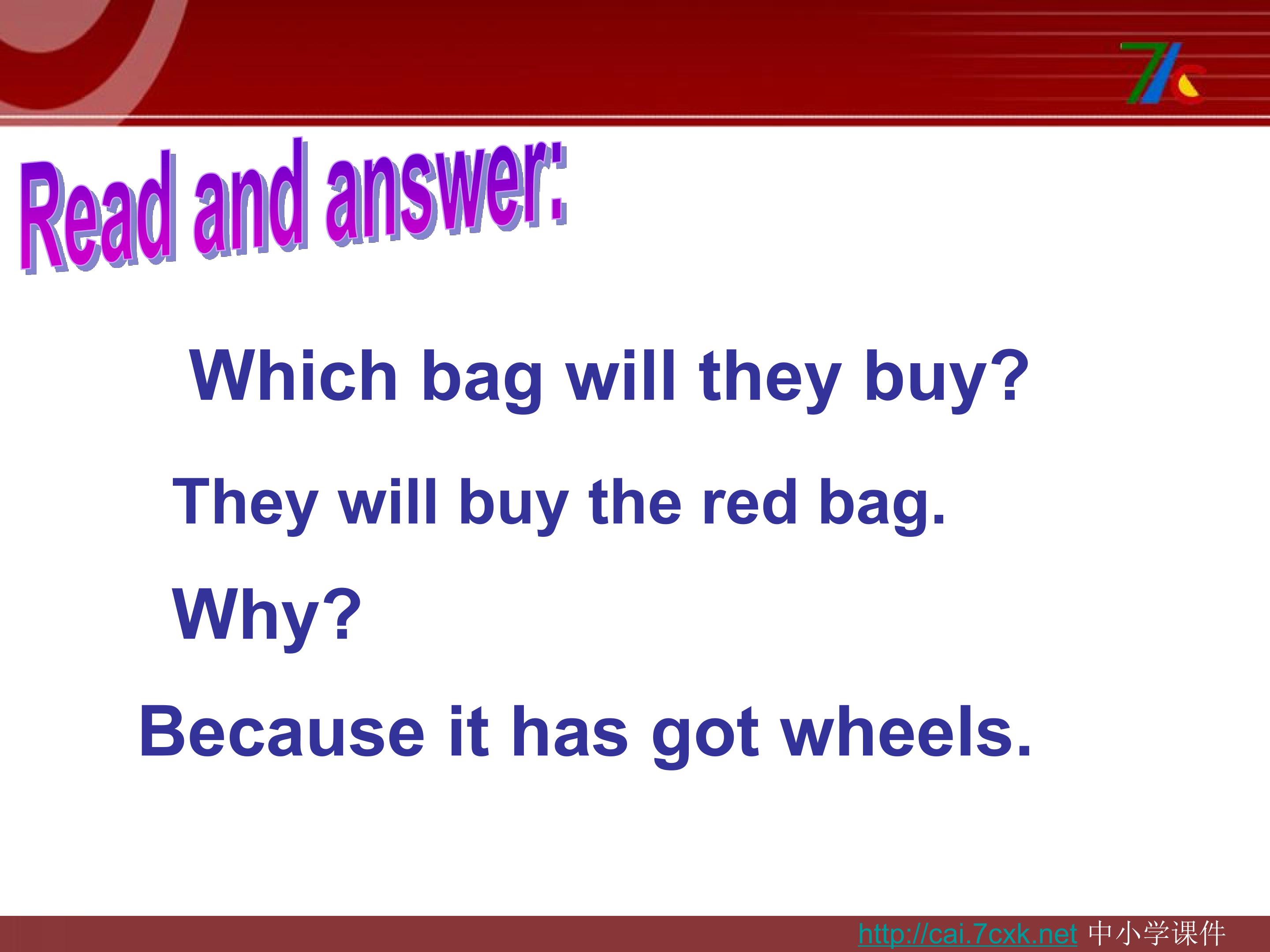 Read and answer:

Which bag will they buy?

They will buy the red bag.

Why?

Because it has got wheels.

http://cai.7cxk.net 中小学课件